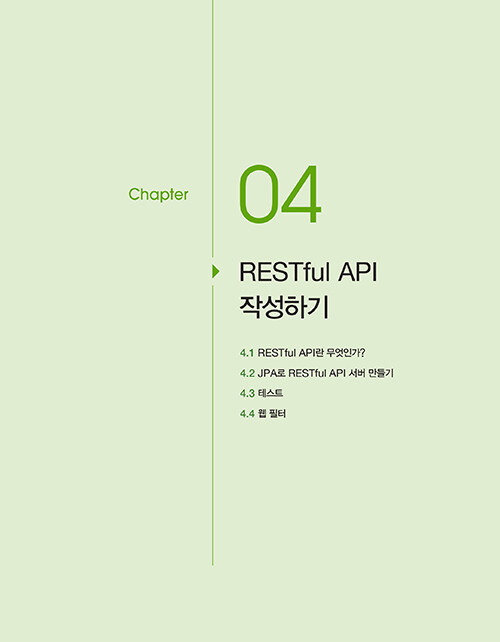 Chapter 04

RESTful API 작성하기

4.1 RESTful API란 무엇인가?
4.2 JPA로 RESTful API 서버 만들기
4.3 테스트
4.4 웹 필터